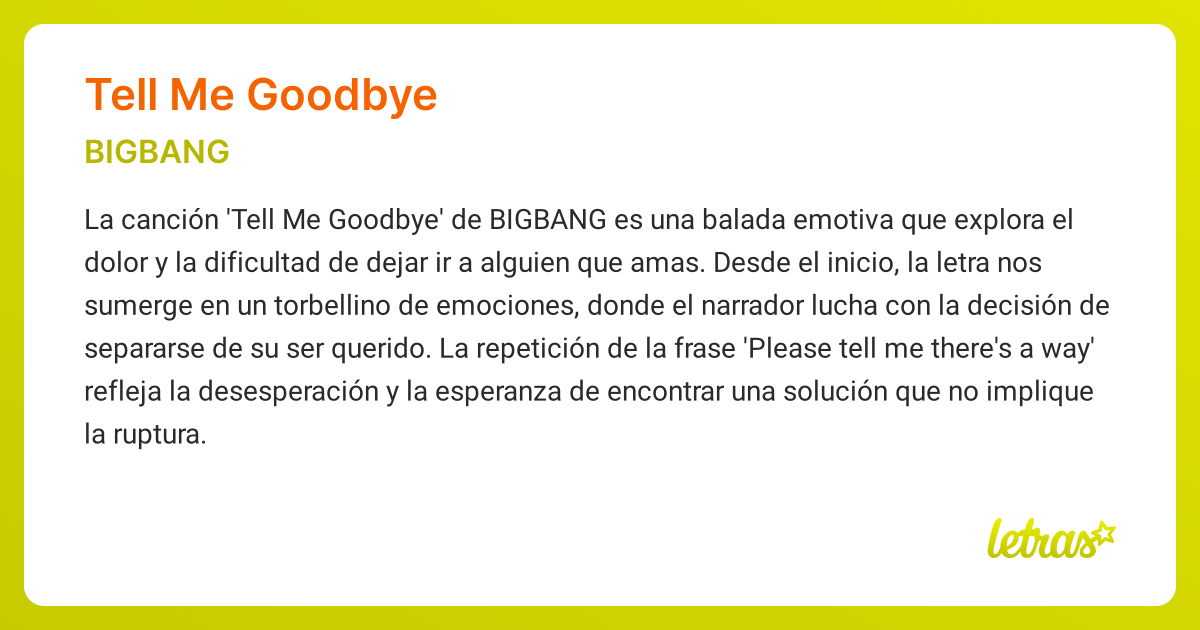 Tell Me Goodbye

BIGBANG

La canción 'Tell Me Goodbye' de BIGBANG es una balada emotiva que explora el dolor y la dificultad de dejar ir a alguien que amas. Desde el inicio, la letra nos sumerge en un torbellino de emociones, donde el narrador lucha con la decisión de separarse de su ser querido. La repetición de la frase 'Please tell me there's a way' refleja la desesperación y la esperanza de encontrar una solución que no implique la ruptura.

letras